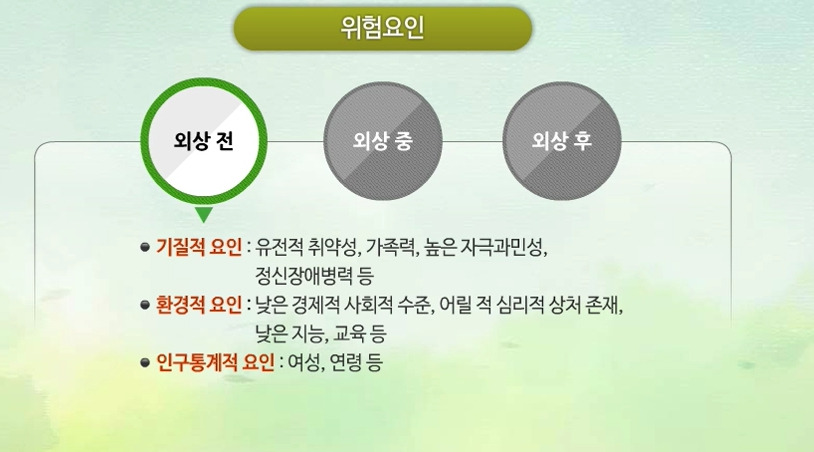 위험요인

외상 전

외상 중

외상 후

● 기질적 요인 : 유전적 취약성, 가족력, 높은 자극과민성, 정신장애병력 등

● 환경적 요인 : 낮은 경제적 사회적 수준, 어릴 적 심리적 상처 존재, 낮은 지능, 교육 등

● 인구통계적 요인 : 여성, 연령 등